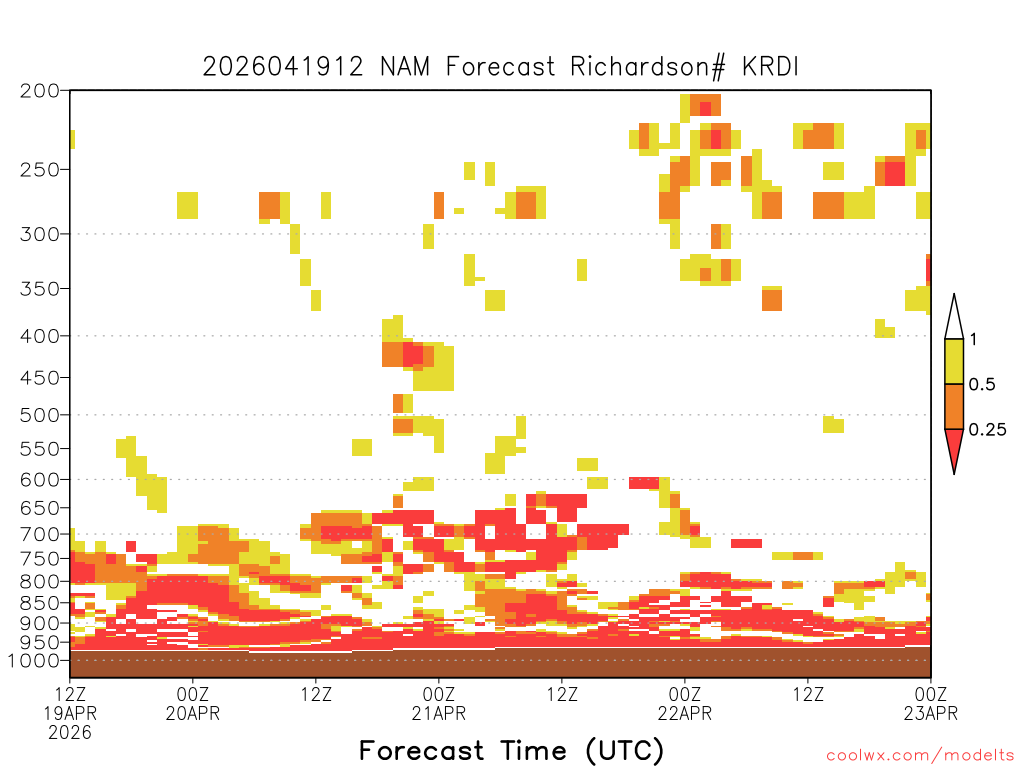 2026041912 NAM Forecast Richardson# KRDI

200
250
300
350
400
450
500
550
600
650
700
750
800
850
900
950
1000

1
0.5
0.25

12Z 19APR 2026
00Z 20APR
12Z
00Z 21APR
12Z
00Z 22APR
12Z
00Z 23APR

Forecast Time (UTC)

coolwx.com/modelts